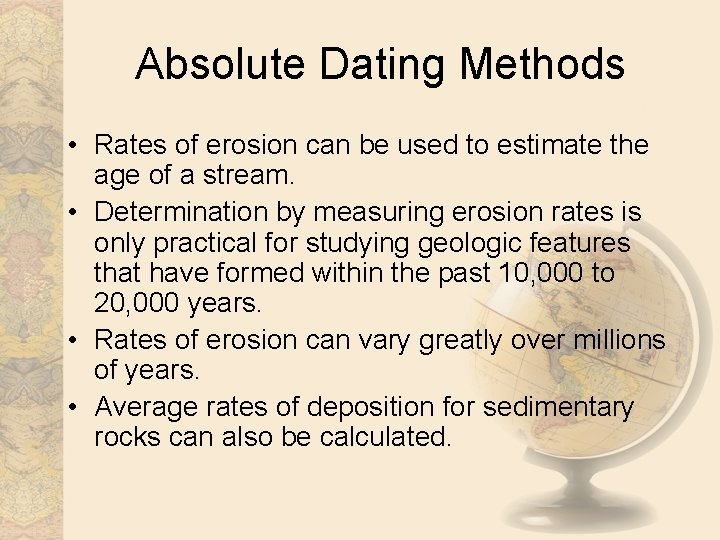 Absolute Dating Methods

• Rates of erosion can be used to estimate the age of a stream.

• Determination by measuring erosion rates is only practical for studying geologic features that have formed within the past 10,000 to 20,000 years.

• Rates of erosion can vary greatly over millions of years.

• Average rates of deposition for sedimentary rocks can also be calculated.